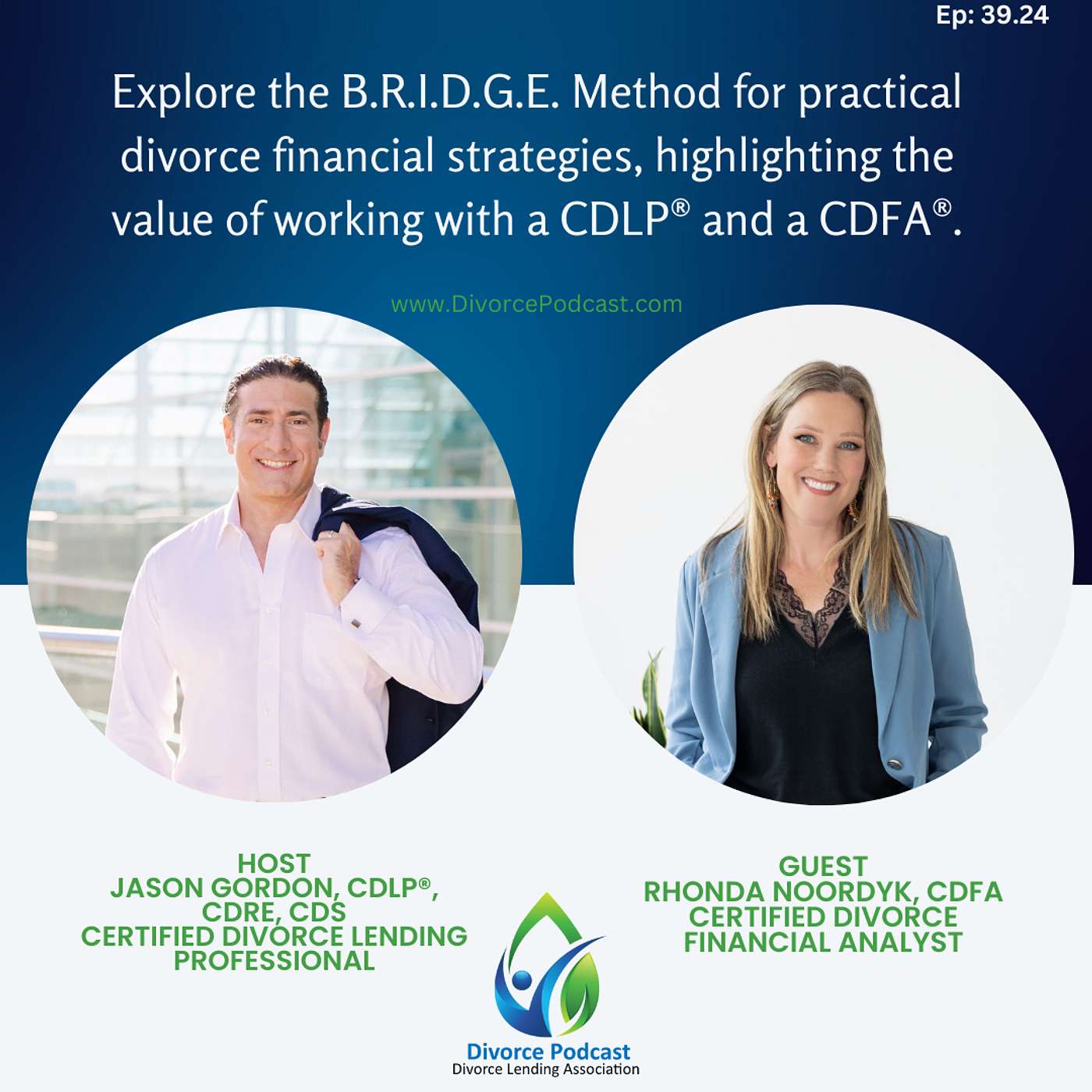 Ep: 39.24

Explore the B.R.I.D.G.E. Method for practical divorce financial strategies, highlighting the value of working with a CDLP® and a CDFA®.

www.DivorcePodcast.com

HOST
JASON GORDON, CDLP®, CDRE, CDS
CERTIFIED DIVORCE LENDING PROFESSIONAL

GUEST
RHONDA NOORDYK, CDFA
CERTIFIED DIVORCE FINANCIAL ANALYST

Divorce Podcast
Divorce Lending Association